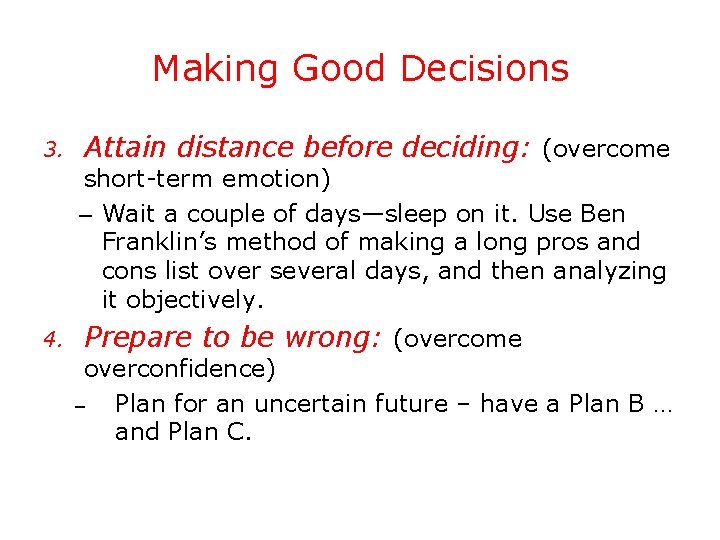 Making Good Decisions

3. Attain distance before deciding: (overcome short-term emotion)

– Wait a couple of days—sleep on it. Use Ben Franklin’s method of making a long pros and cons list over several days, and then analyzing it objectively.

4. Prepare to be wrong: (overcome overconfidence)

– Plan for an uncertain future – have a Plan B … and Plan C.